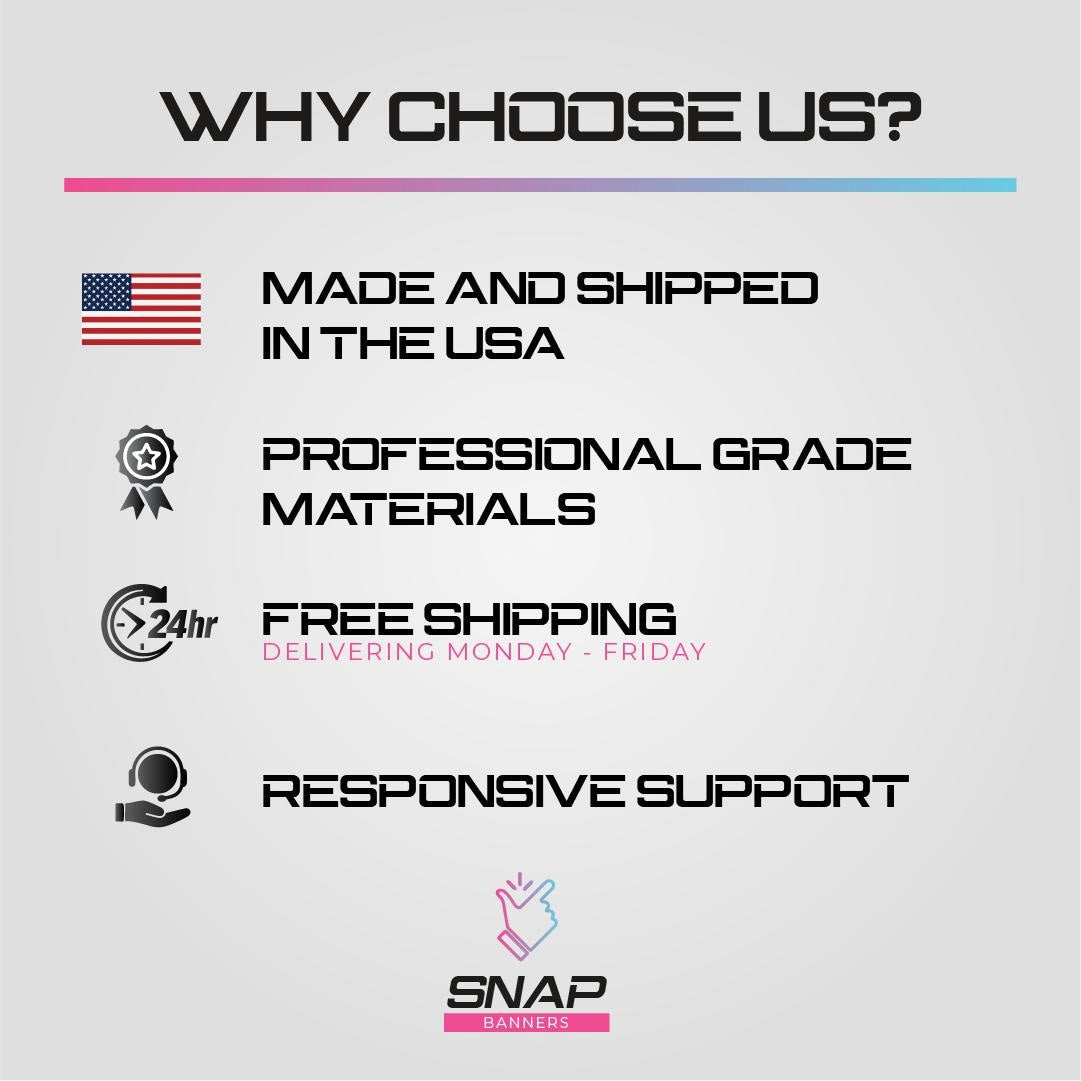 WHY CHOOSE US?

MADE AND SHIPPED IN THE USA

PROFESSIONAL GRADE MATERIALS

24hr

FREE SHIPPING
DELIVERING MONDAY - FRIDAY

RESPONSIVE SUPPORT

SNAP
BANNERS